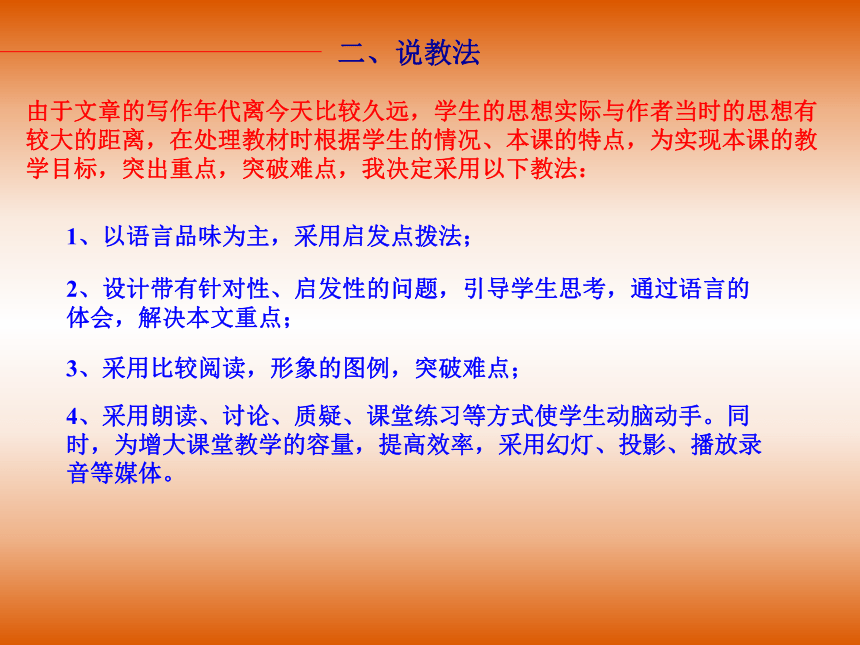 二、说教法

由于文章的写作年代离今天比较久远，学生的思想实际与作者当时的思想有较大的距离，在处理教材时根据学生的情况、本课的特点，为实现本课的教学目标，突出重点，突破难点，我决定采用以下教法：

1、以语言品味为主，采用启发点拨法；

2、设计带有针对性、启发性的问题，引导学生思考，通过语言的体会，解决本文重点；

3、采用比较阅读，形象的图例，突破难点；

4、采用朗读、讨论、质疑、课堂练习等方式使学生动脑动手。同时，为增大课堂教学的容量，提高效率，采用幻灯、投影、播放录音等媒体。